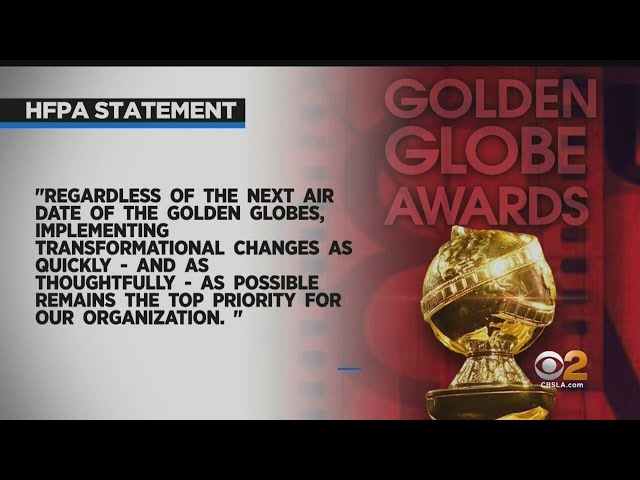 HFPA STATEMENT

"REGARDLESS OF THE NEXT AIR DATE OF THE GOLDEN GLOBES, IMPLEMENTING TRANSFORMATIONAL CHANGES AS QUICKLY - AND AS THOUGHTFULLY - AS POSSIBLE REMAINS THE TOP PRIORITY FOR OUR ORGANIZATION. "

GOLDEN GLOBE AWARDS

2
CBSLA.com